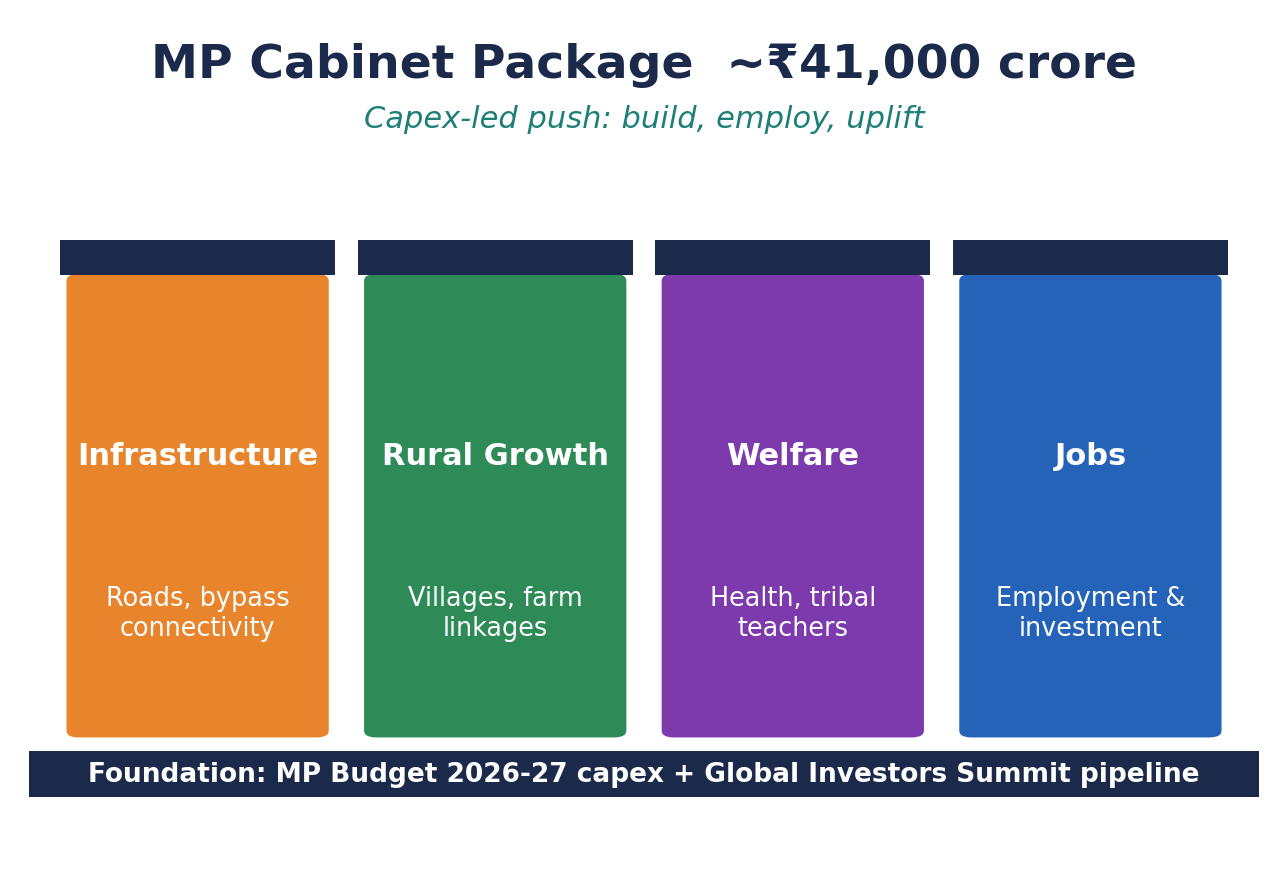 MP Cabinet Package ~₹41,000 crore

Capex-led push: build, employ, uplift

Infrastructure

Roads, bypass connectivity

Rural Growth

Villages, farm linkages

Welfare

Health, tribal teachers

Jobs

Employment & investment

Foundation: MP Budget 2026-27 capex + Global Investors Summit pipeline